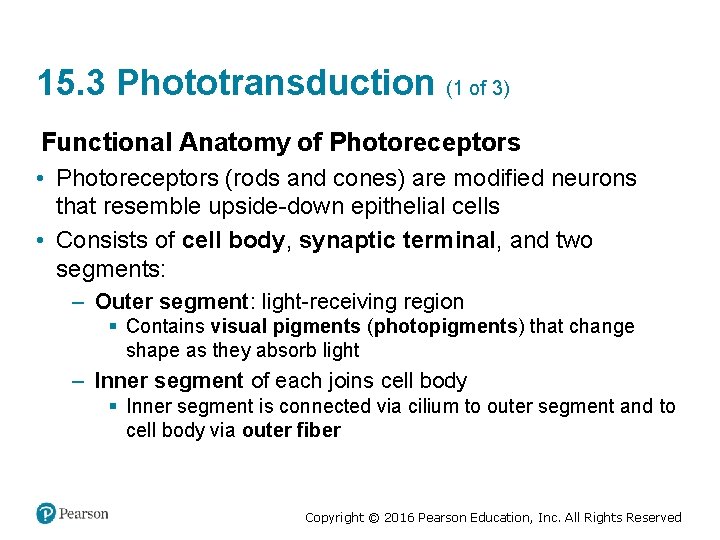 15.3 Phototransduction (1 of 3)

Functional Anatomy of Photoreceptors

• Photoreceptors (rods and cones) are modified neurons that resemble upside-down epithelial cells

• Consists of cell body, synaptic terminal, and two segments:

– Outer segment: light-receiving region

▪ Contains visual pigments (photopigments) that change shape as they absorb light

– Inner segment of each joins cell body

▪ Inner segment is connected via cilium to outer segment and to cell body via outer fiber

Pearson

Copyright © 2016 Pearson Education, Inc. All Rights Reserved